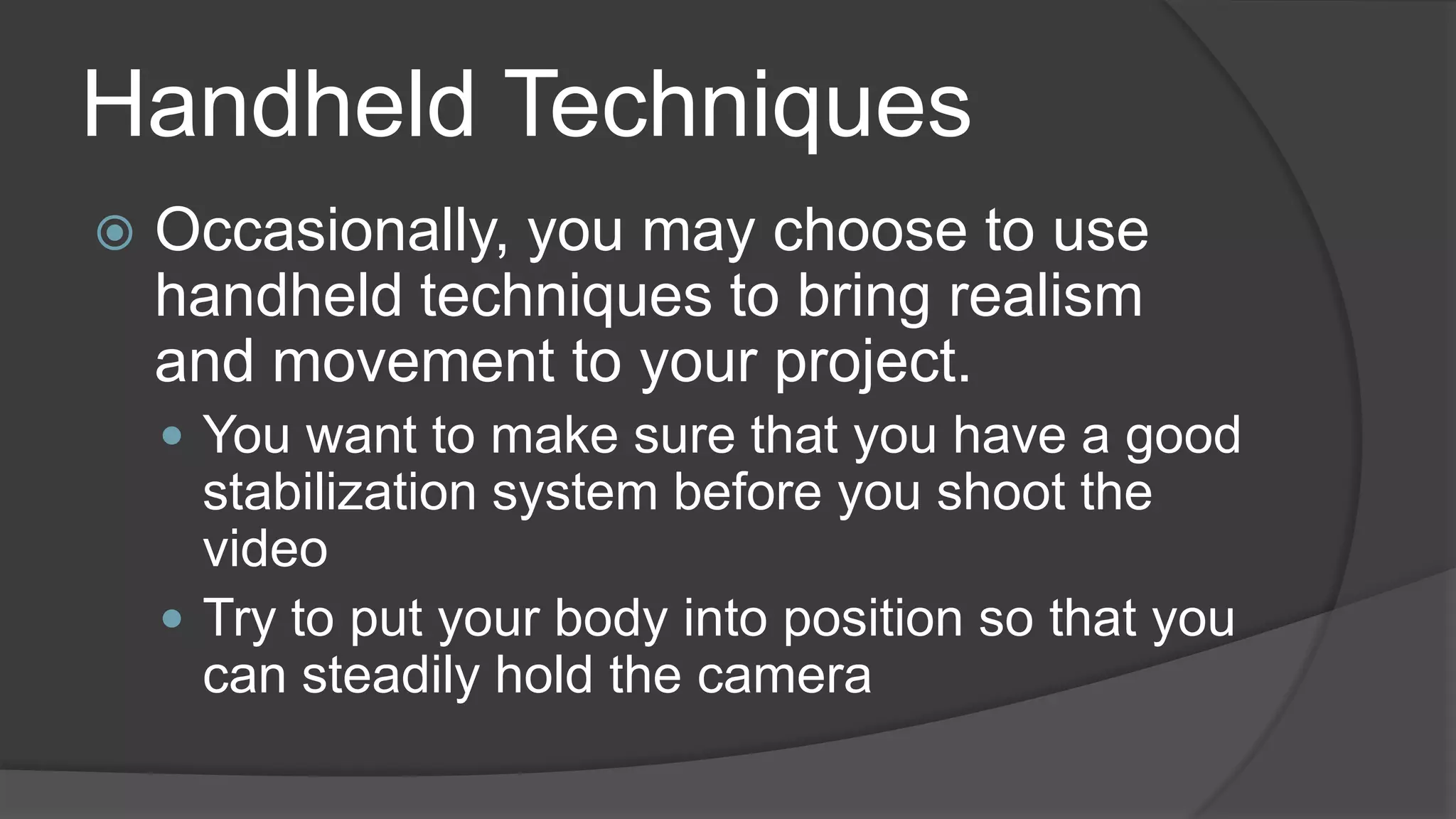 Handheld Techniques

Occasionally, you may choose to use handheld techniques to bring realism and movement to your project.

You want to make sure that you have a good stabilization system before you shoot the video

Try to put your body into position so that you can steadily hold the camera